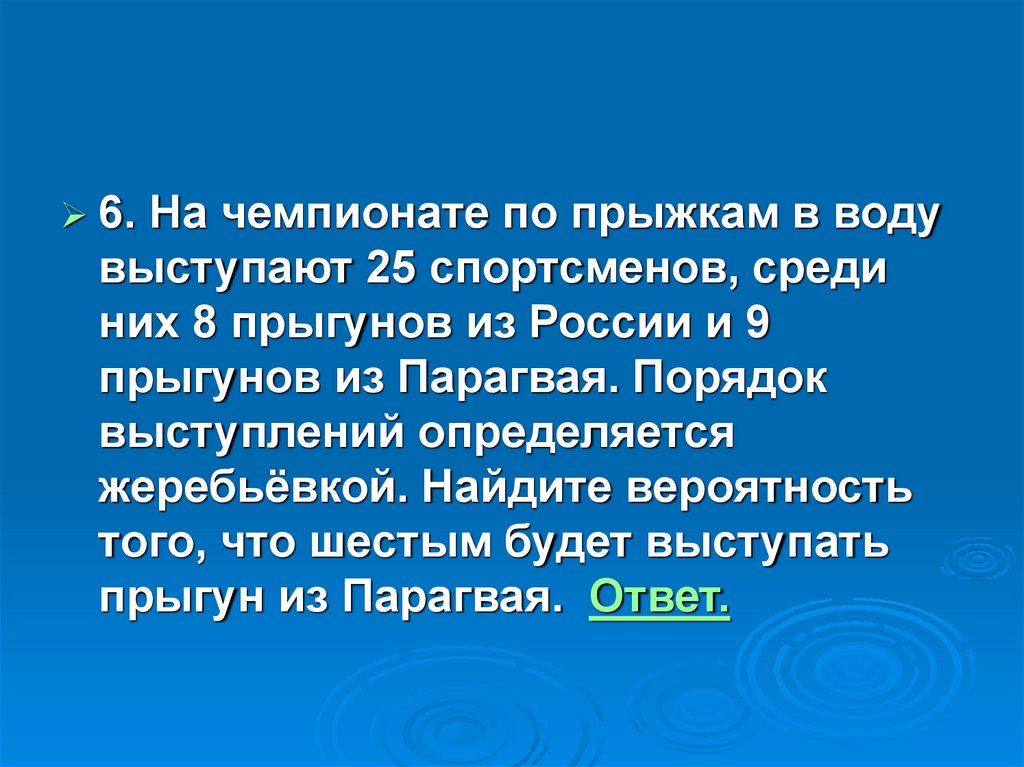 6. На чемпионате по прыжкам в воду выступают 25 спортсменов, среди них 8 прыгунов из России и 9 прыгунов из Парагвая. Порядок выступлений определяется жеребьёвкой. Найдите вероятность того, что шестым будет выступать прыгун из Парагвая. Ответ.